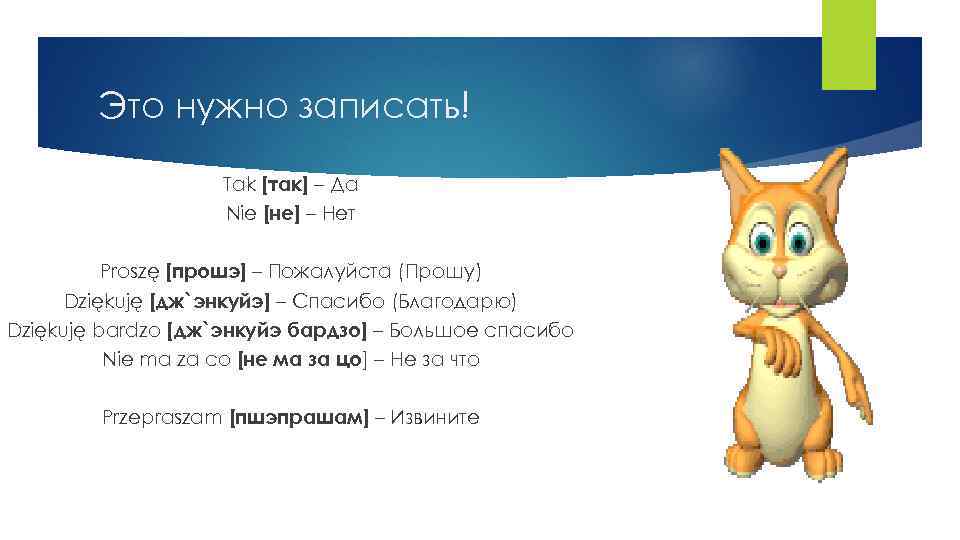 Это нужно записать!

Tak [так] – Да
Nie [не] – Нет

Proszę [прошэ] – Пожалуйста (Прошу)
Dziękuję [дж`энкуйэ] – Спасибо (Благодарю)
Dziękuję bardzo [дж`энкуйэ бардзо] – Большое спасибо
Nie ma za co [не ма за цо] – Не за что

Przepraszam [пшэпрашам] – Извините